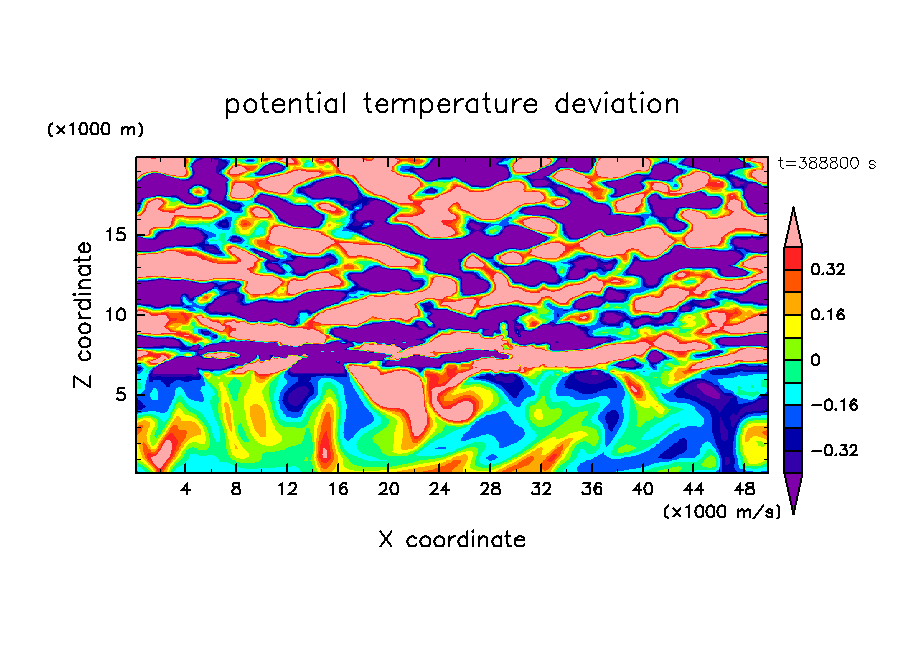 potential temperature deviation

(×1000 m)

t=388800 s

Z coordinate

15
10
5

0.32
0.16
0
−0.16
−0.32

4 8 12 16 20 24 28 32 36 40 44 48

(×1000 m/s)

X coordinate